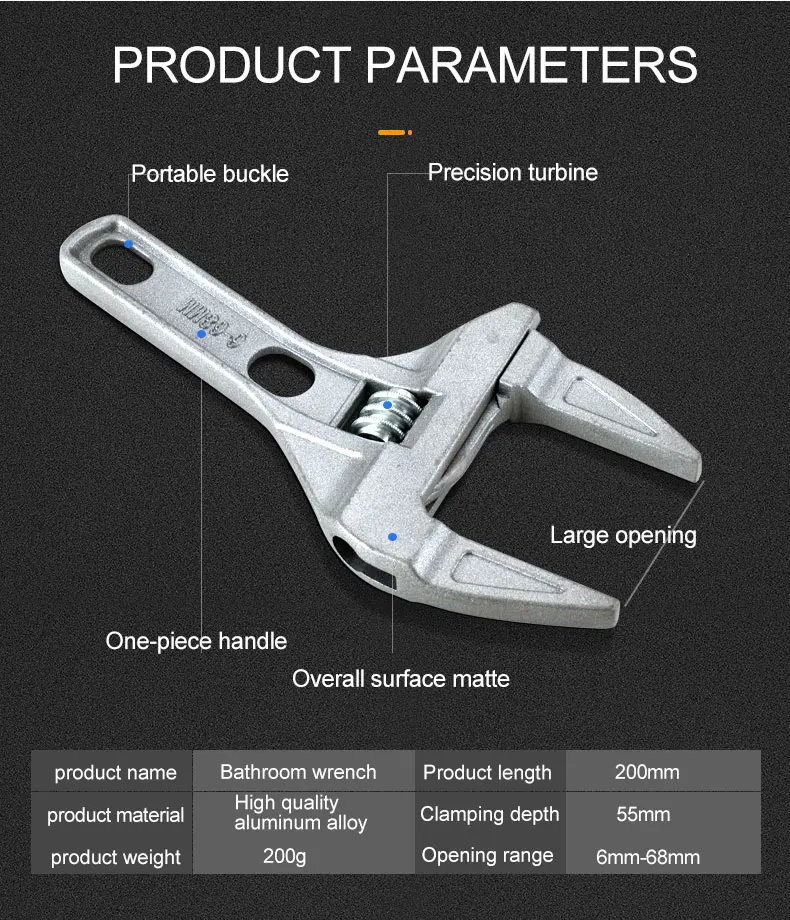 PRODUCT PARAMETERS

Portable buckle

Precision turbine

6-68MM

Large opening

One-piece handle

Overall surface matte

| product name | Bathroom wrench | Product length | 200mm |
|---|---|---|---|
| product material | High quality aluminum alloy | Clamping depth | 55mm |
| product weight | 200g | Opening range | 6mm-68mm |